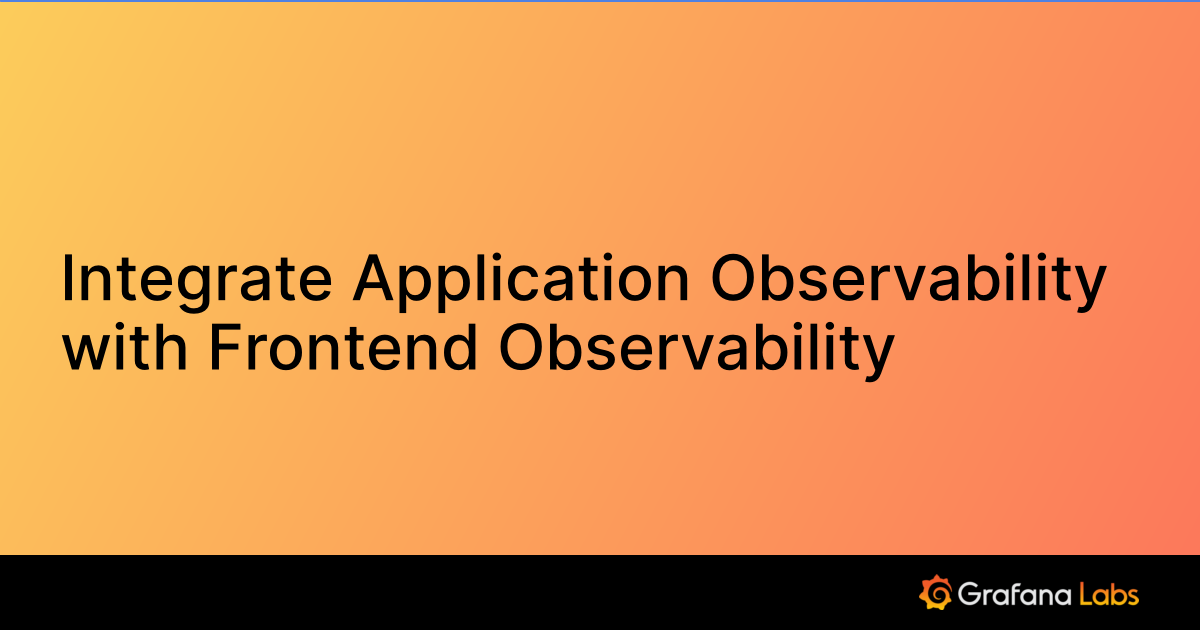 Integrate Application Observability with Frontend Observability

Grafana Labs